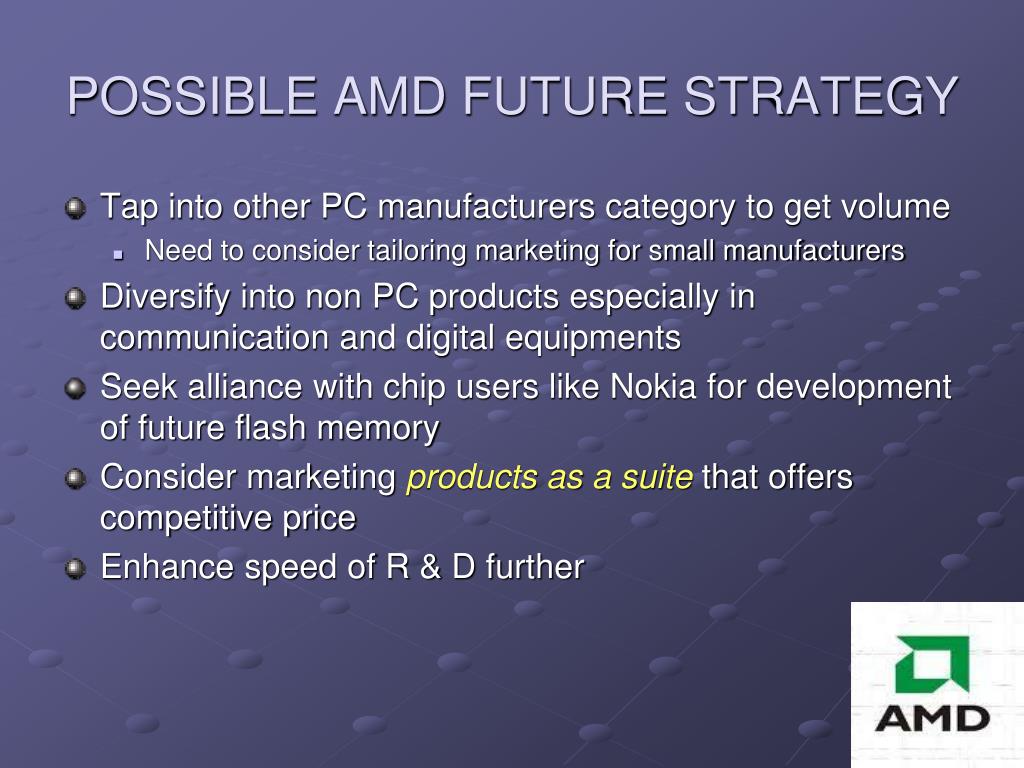 POSSIBLE AMD FUTURE STRATEGY

Tap into other PC manufacturers category to get volume

Need to consider tailoring marketing for small manufacturers

Diversify into non PC products especially in communication and digital equipments

Seek alliance with chip users like Nokia for development of future flash memory

Consider marketing products as a suite that offers competitive price

Enhance speed of R & D further

AMD